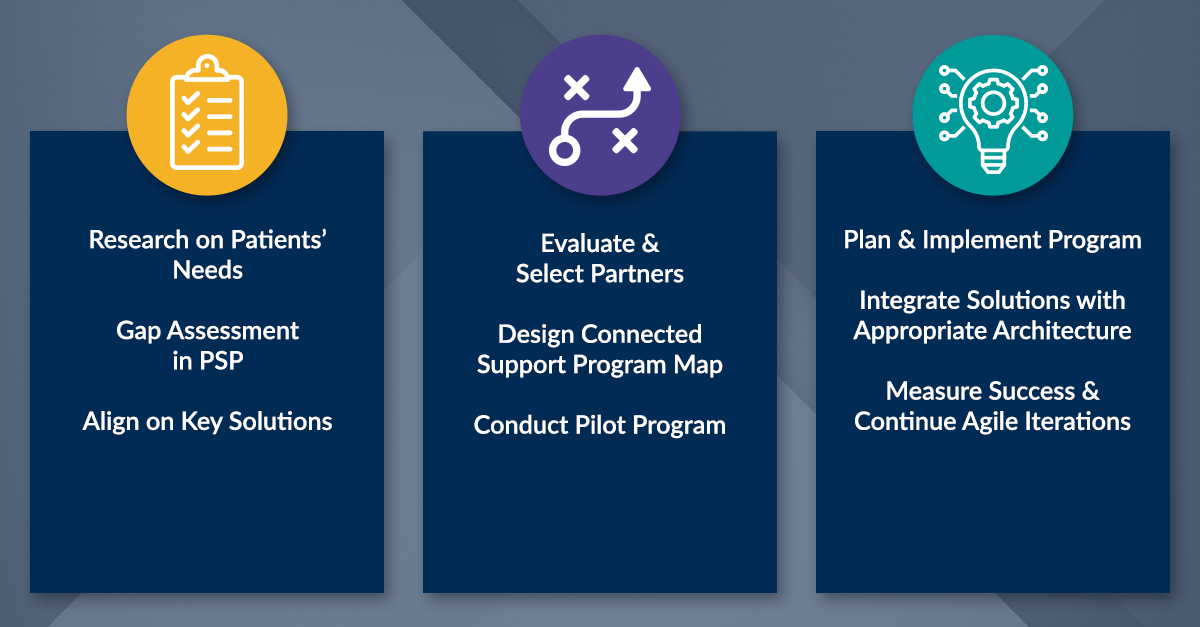 Research on Patients' Needs

Gap Assessment in PSP

Align on Key Solutions

Evaluate & Select Partners

Design Connected Support Program Map

Conduct Pilot Program

Plan & Implement Program

Integrate Solutions with Appropriate Architecture

Measure Success & Continue Agile Iterations